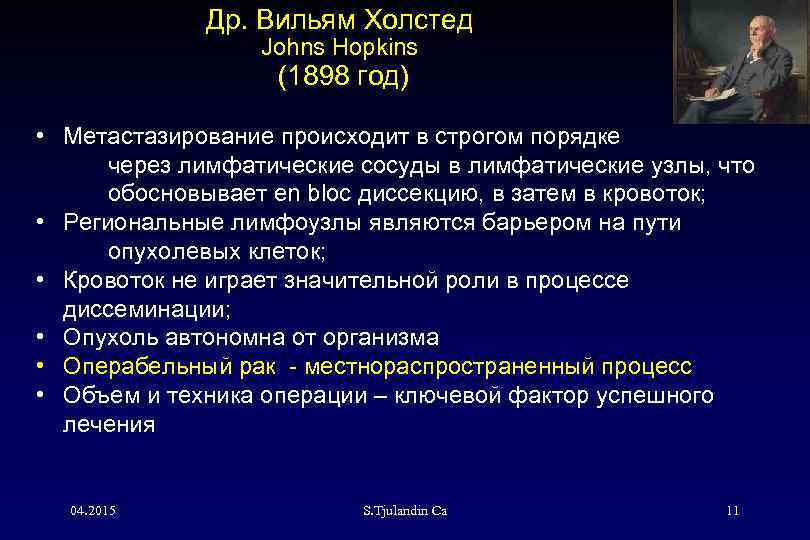 Др. Вильям Холстед
Johns Hopkins
(1898 год)

• Метастазирование происходит в строгом порядке через лимфатические сосуды в лимфатические узлы, что обосновывает en bloc диссекцию, в затем в кровоток;
• Региональные лимфоузлы являются барьером на пути опухолевых клеток;
• Кровоток не играет значительной роли в процессе диссеминации;
• Опухоль автономна от организма
• Операбельный рак - местнораспространенный процесс
• Объем и техника операции – ключевой фактор успешного лечения

04.2015
S.Tjulandin Ca
11